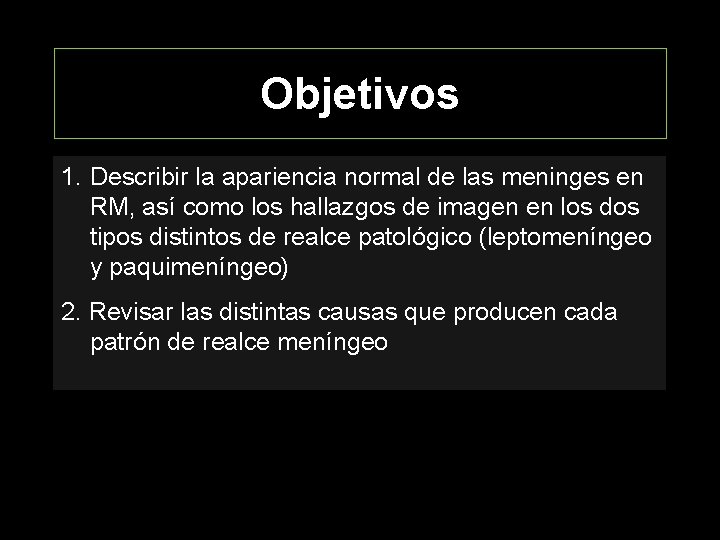 Objetivos

1. Describir la apariencia normal de las meninges en RM, así como los hallazgos de imagen en los dos tipos distintos de realce patológico (leptomeníngeo y paquimeníngeo)

2. Revisar las distintas causas que producen cada patrón de realce meníngeo